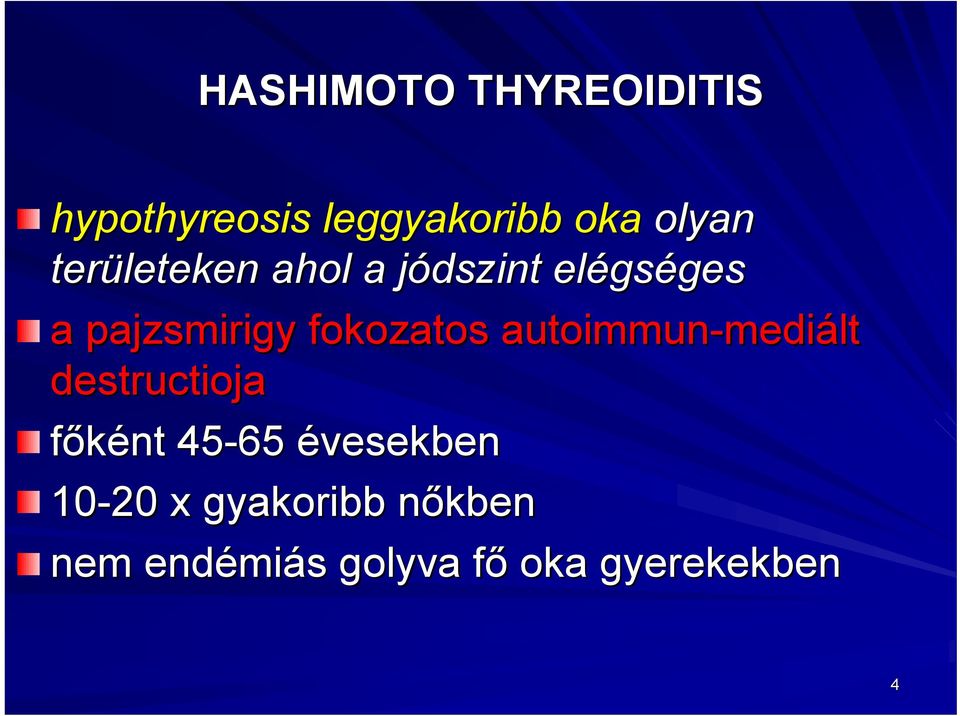 HASHIMOTO THYREOIDITIS

hypothyreosis leggyakoribb oka olyan területeken ahol a jódszint elégséges

a pajzsmirigy fokozatos autoimmun-mediált destructioja

főként 45-65 évesekben

10-20 x gyakoribb nőkben

nem endémiás golyva fő oka gyerekekben

4